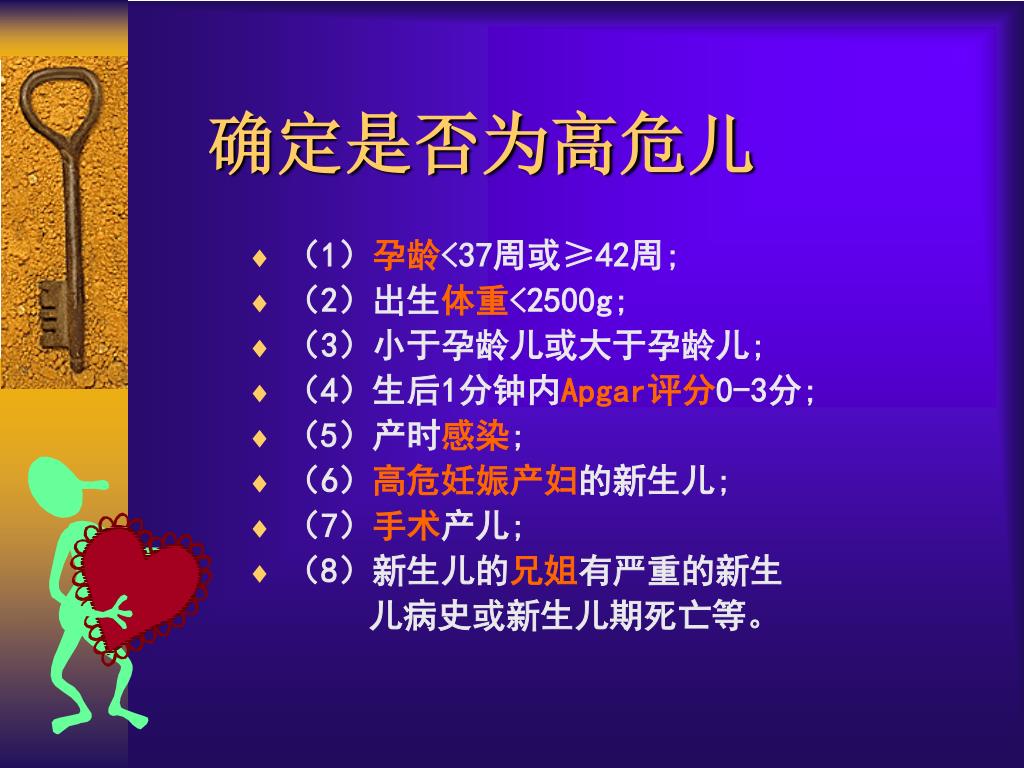 确定是否为高危儿

♦ （1）孕龄<37周或≥42周；
♦ （2）出生体重<2500g；
♦ （3）小于孕龄儿或大于孕龄儿；
♦ （4）生后1分钟内Apgar评分0-3分；
♦ （5）产时感染；
♦ （6）高危妊娠产妇的新生儿；
♦ （7）手术产儿；
♦ （8）新生儿的兄姐有严重的新生儿病史或新生儿期死亡等。